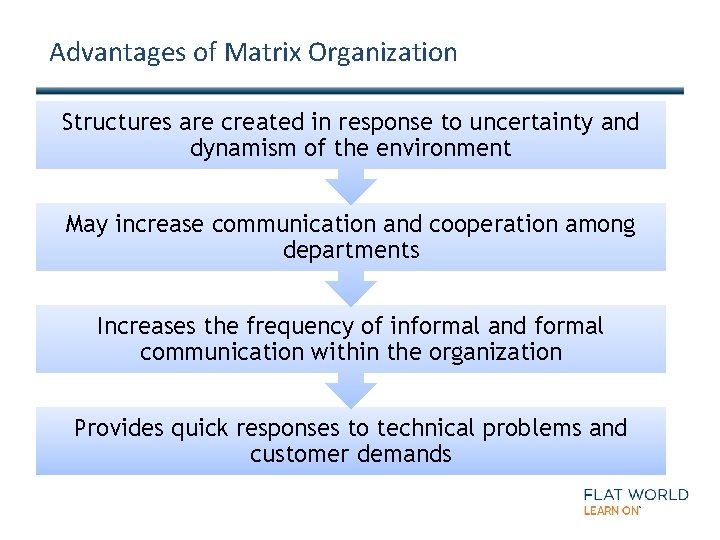 Advantages of Matrix Organization

Structures are created in response to uncertainty and dynamism of the environment

May increase communication and cooperation among departments

Increases the frequency of informal and formal communication within the organization

Provides quick responses to technical problems and customer demands

FLAT WORLD
LEARN ON